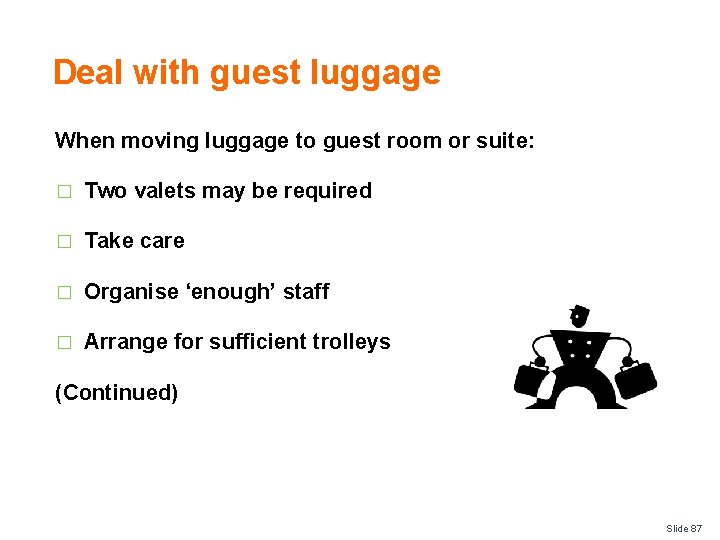 Deal with guest luggage

When moving luggage to guest room or suite:

□ Two valets may be required

□ Take care

□ Organise ‘enough’ staff

□ Arrange for sufficient trolleys

(Continued)

Slide 87